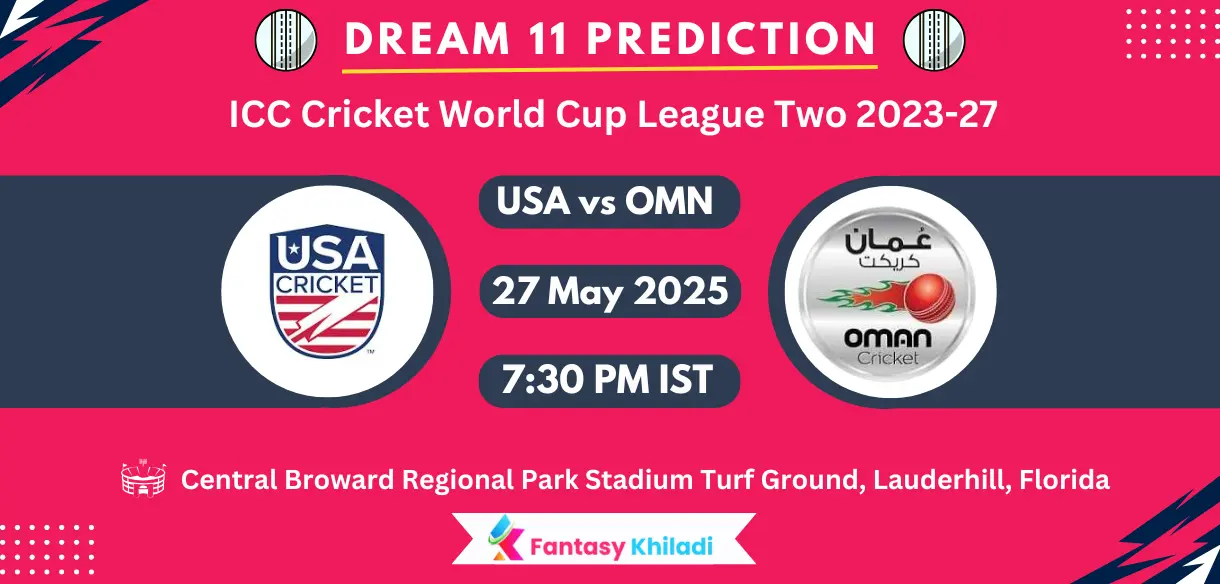 DREAM 11 PREDICTION

ICC Cricket World Cup League Two 2023-27

USA CRICKET

USA vs OMN

27 May 2025

7:30 PM IST

عمان كريكت
OMAN Cricket

Central Broward Regional Park Stadium Turf Ground, Lauderhill, Florida

Fantasy Khiladi